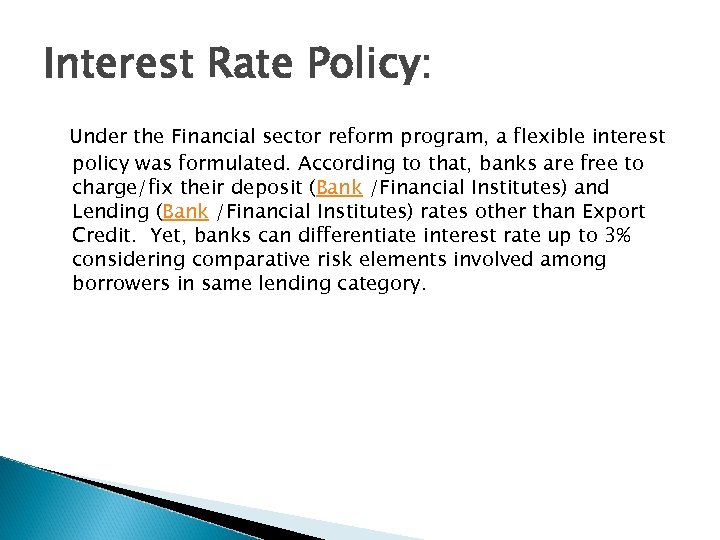 Interest Rate Policy:

Under the Financial sector reform program, a flexible interest policy was formulated. According to that, banks are free to charge/fix their deposit (Bank /Financial Institutes) and Lending (Bank /Financial Institutes) rates other than Export Credit. Yet, banks can differentiate interest rate up to 3% considering comparative risk elements involved among borrowers in same lending category.